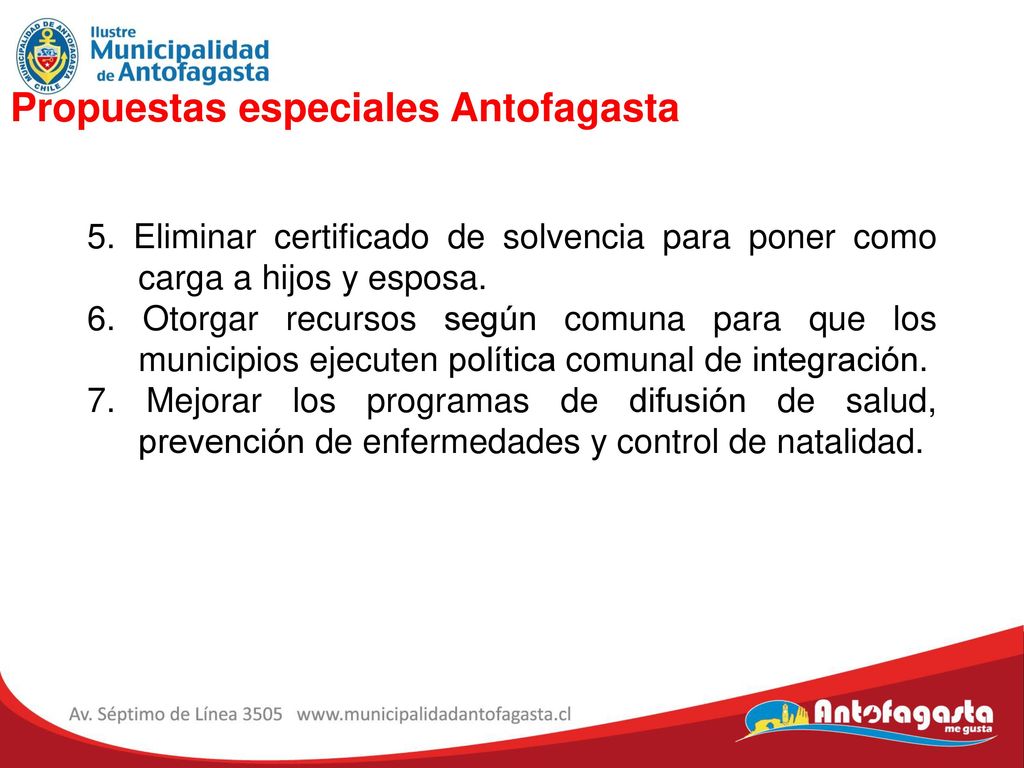 MUNICIPALIDAD DE ANTOFAGASTA CHILE

Ilustre Municipalidad de Antofagasta

Propuestas especiales Antofagasta

5. Eliminar certificado de solvencia para poner como carga a hijos y esposa.
6. Otorgar recursos según comuna para que los municipios ejecuten política comunal de integración.
7. Mejorar los programas de difusión de salud, prevención de enfermedades y control de natalidad.

Av. Séptimo de Línea 3505 www.municipalidadantofagasta.cl

Antofagasta me gusta